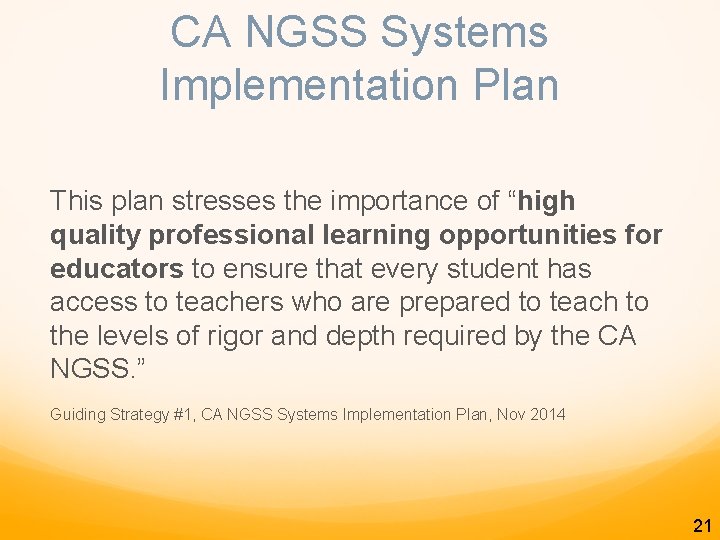 CA NGSS Systems Implementation Plan

This plan stresses the importance of “high quality professional learning opportunities for educators to ensure that every student has access to teachers who are prepared to teach to the levels of rigor and depth required by the CA NGSS.”

Guiding Strategy #1, CA NGSS Systems Implementation Plan, Nov 2014

21